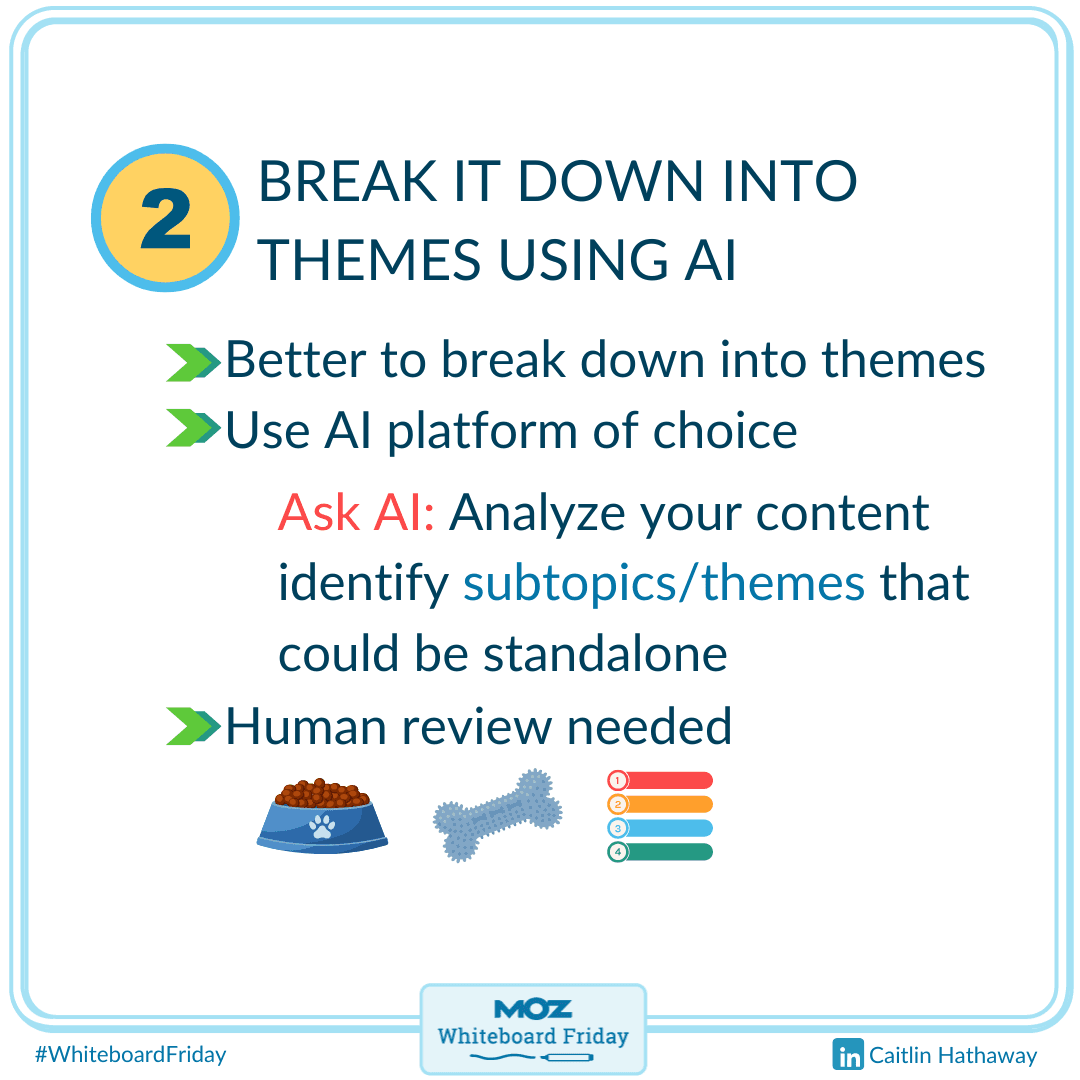 2 BREAK IT DOWN INTO THEMES USING AI

Better to break down into themes

Use AI platform of choice

Ask AI: Analyze your content identify subtopics/themes that could be standalone

Human review needed

1
2
3
4

MOZ
Whiteboard Friday

#WhiteboardFriday

in Caitlin Hathaway